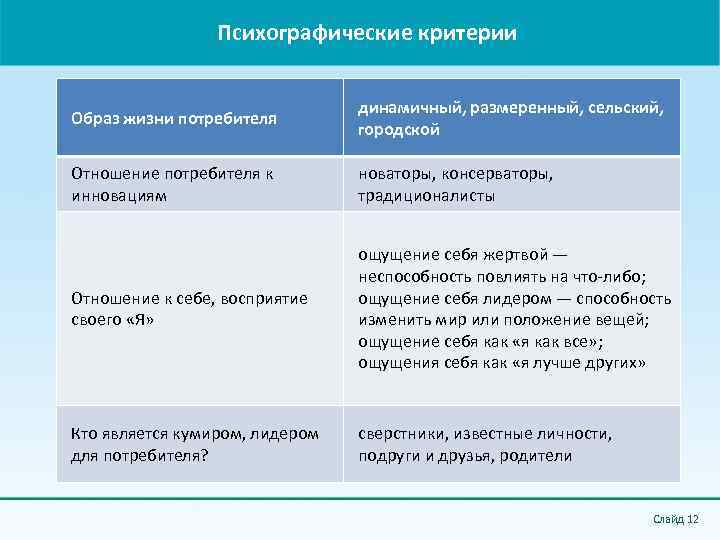 Психографические критерии

| Образ жизни потребителя | динамичный, размеренный, сельский, городской |
|---|---|
| Отношение потребителя к инновациям | новаторы, консерваторы, традиционалисты |
| Отношение к себе, восприятие своего «Я» | ощущение себя жертвой — неспособность повлиять на что-либо; ощущение себя лидером — способность изменить мир или положение вещей; ощущение себя как «я как все»; ощущения себя как «я лучше других» |
| Кто является кумиром, лидером для потребителя? | сверстники, известные личности, подруги и друзья, родители |

Слайд 12